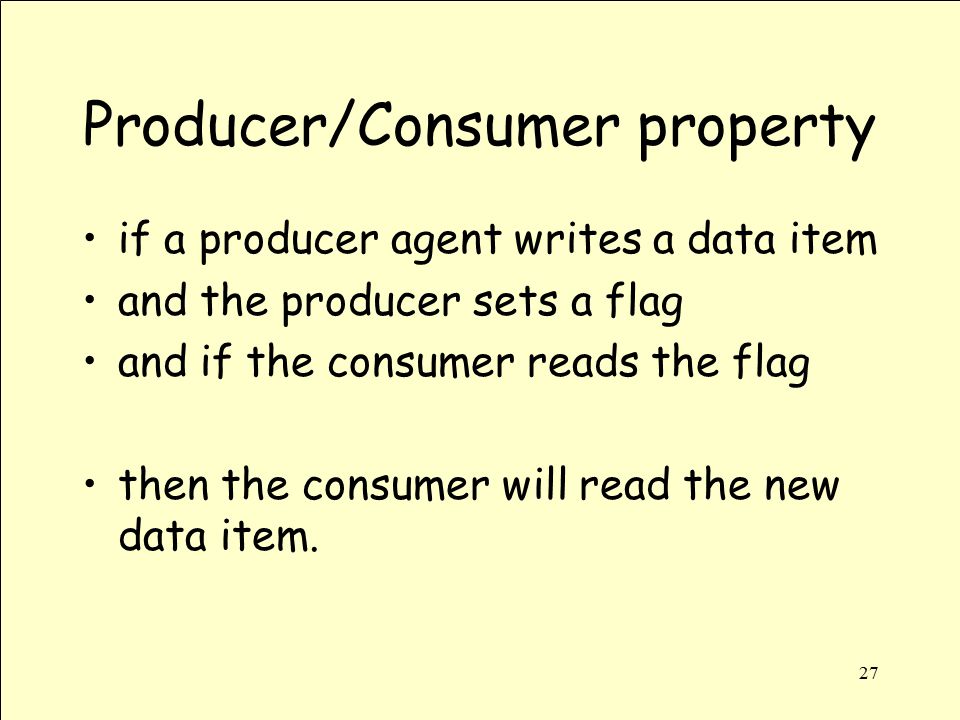 Producer/Consumer property

• if a producer agent writes a data item
• and the producer sets a flag
• and if the consumer reads the flag

• then the consumer will read the new data item.

27